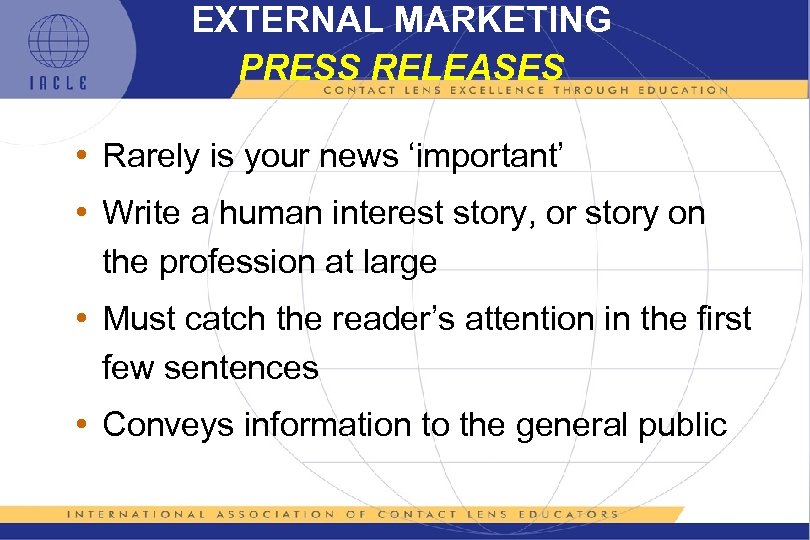 IACLE

EXTERNAL MARKETING

PRESS RELEASES

CONTACT LENS EXCELLENCE THROUGH EDUCATION

• Rarely is your news ‘important’

• Write a human interest story, or story on the profession at large

• Must catch the reader’s attention in the first few sentences

• Conveys information to the general public

INTERNATIONAL ASSOCIATION OF CONTACT LENS EDUCATORS